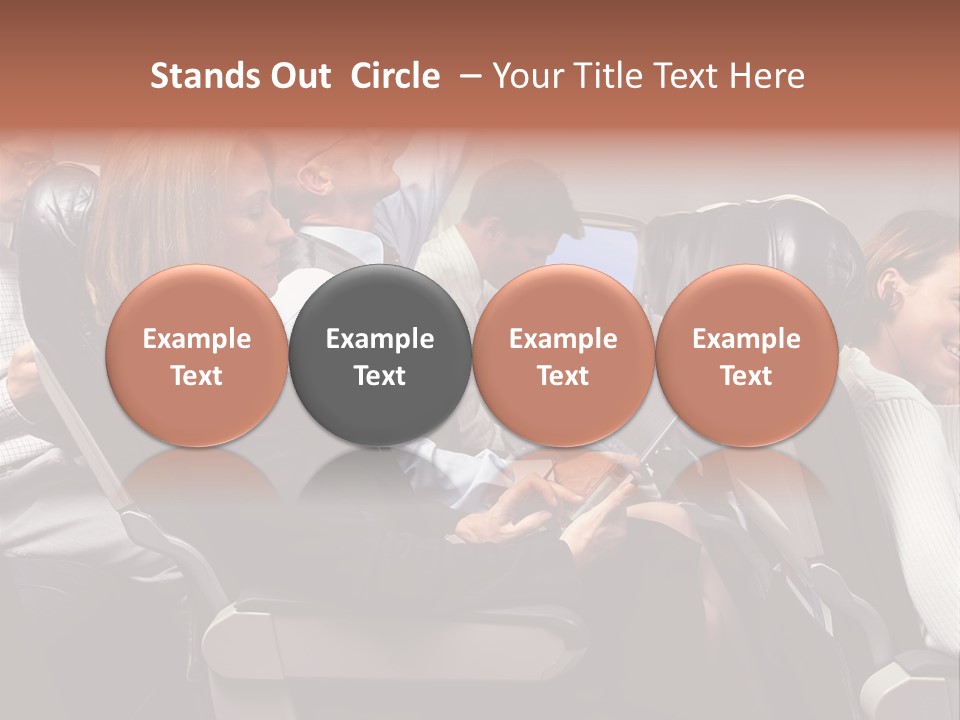 Stands Out Circle – Your Title Text Here

Example Text

Example Text

Example Text

Example Text